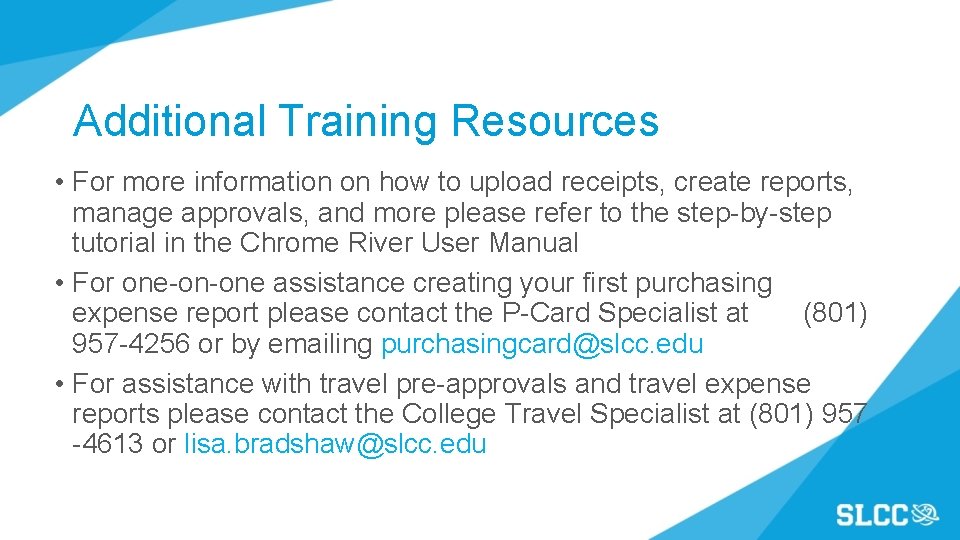 Additional Training Resources

• For more information on how to upload receipts, create reports, manage approvals, and more please refer to the step-by-step tutorial in the Chrome River User Manual

• For one-on-one assistance creating your first purchasing expense report please contact the P-Card Specialist at (801) 957-4256 or by emailing purchasingcard@slcc.edu

• For assistance with travel pre-approvals and travel expense reports please contact the College Travel Specialist at (801) 957 -4613 or lisa.bradshaw@slcc.edu

SLCC